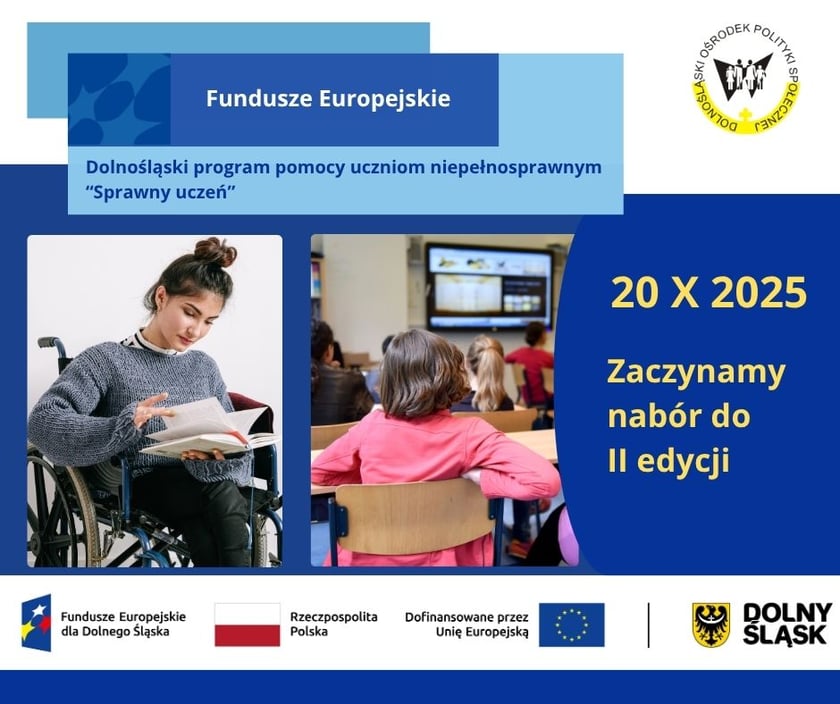 Fundusze Europejskie

Dolnośląski program pomocy uczniom niepełnosprawnym "Sprawny uczeń"

DOLNOŚLĄSKI OŚRODEK POLITYKI SPOŁECZNEJ

20 X 2025

Zaczynamy nabór do II edycji

Fundusze Europejskie dla Dolnego Śląska

Rzeczpospolita Polska

Dofinansowane przez Unię Europejską

DOLNY ŚLĄSK